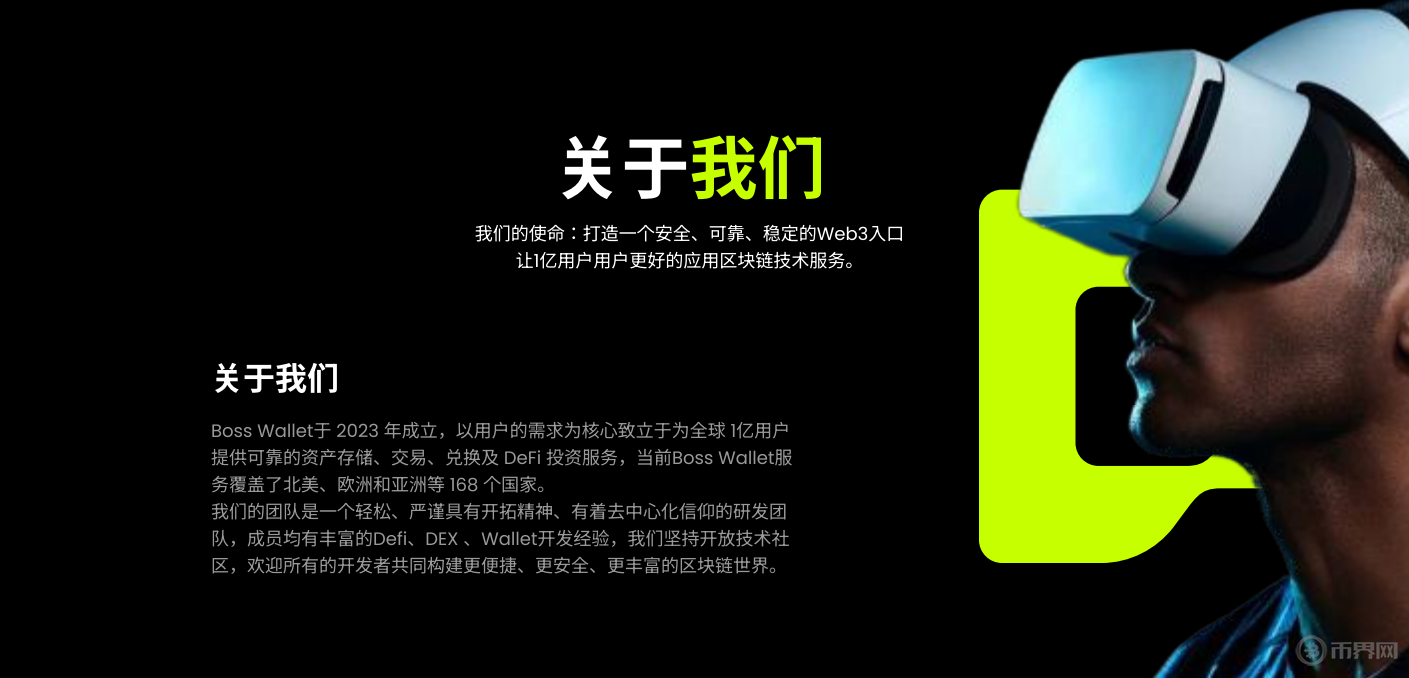 关于我们

我们的使命：打造一个安全、可靠、稳定的Web3入口
让1亿用户用户更好的应用区块链技术服务。

关于我们

Boss Wallet于 2023 年成立，以用户的需求为核心致立于为全球 1亿用户提供可靠的资产存储、交易、兑换及 DeFi 投资服务，当前Boss Wallet服务覆盖了北美、欧洲和亚洲等 168 个国家。
我们的团队是一个轻松、严谨具有开拓精神、有着去中心化信仰的研发团队，成员均有丰富的Defi、DEX 、Wallet开发经验，我们坚持开放技术社区，欢迎所有的开发者共同构建更便捷、更安全、更丰富的区块链世界。

币界网